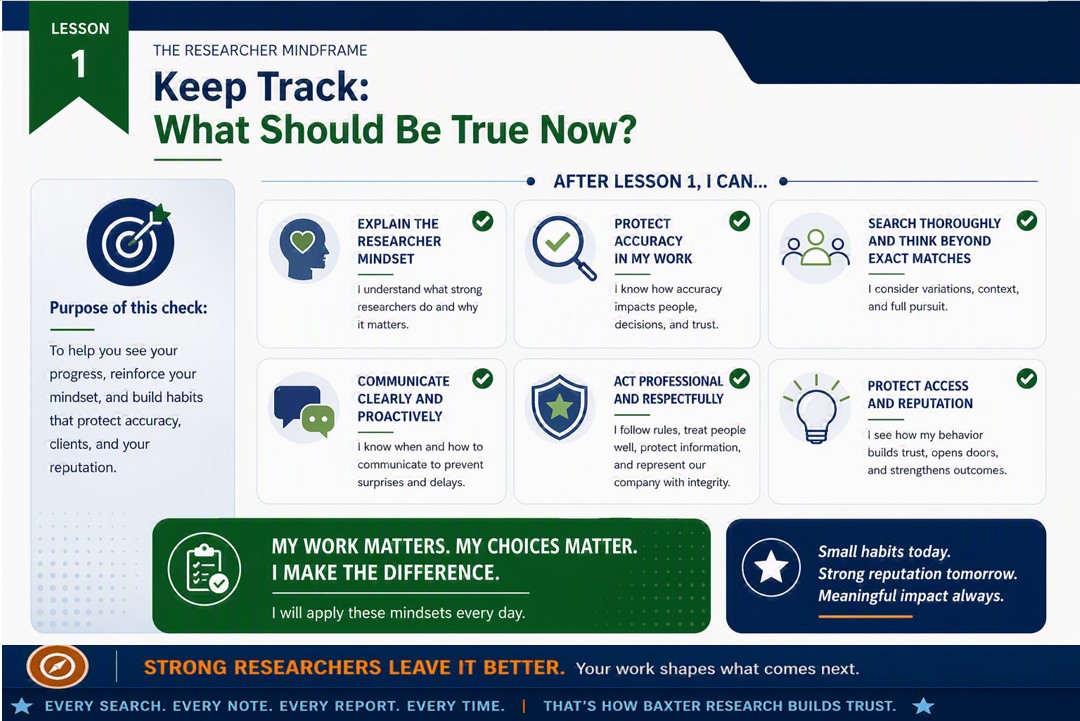 LESSON
1

THE RESEARCHER MINDFRAME

Keep Track:
What Should Be True Now?

Purpose of this check:

To help you see your progress, reinforce your mindset, and build habits that protect accuracy, clients, and your reputation.

AFTER LESSON 1, I CAN...

EXPLAIN THE RESEARCHER MINDSET

I understand what strong researchers do and why it matters.

PROTECT ACCURACY IN MY WORK

I know how accuracy impacts people, decisions, and trust.

SEARCH THOROUGHLY AND THINK BEYOND EXACT MATCHES

I consider variations, context, and full pursuit.

COMMUNICATE CLEARLY AND PROACTIVELY

I know when and how to communicate to prevent surprises and delays.

ACT PROFESSIONAL AND RESPECTFULLY

I follow rules, treat people well, protect information, and represent our company with integrity.

PROTECT ACCESS AND REPUTATION

I see how my behavior builds trust, opens doors, and strengthens outcomes.

MY WORK MATTERS. MY CHOICES MATTER. I MAKE THE DIFFERENCE.

I will apply these mindsets every day.

Small habits today.
Strong reputation tomorrow.
Meaningful impact always.

STRONG RESEARCHERS LEAVE IT BETTER. Your work shapes what comes next.

EVERY SEARCH. EVERY NOTE. EVERY REPORT. EVERY TIME. | THAT'S HOW BAXTER RESEARCH BUILDS TRUST.